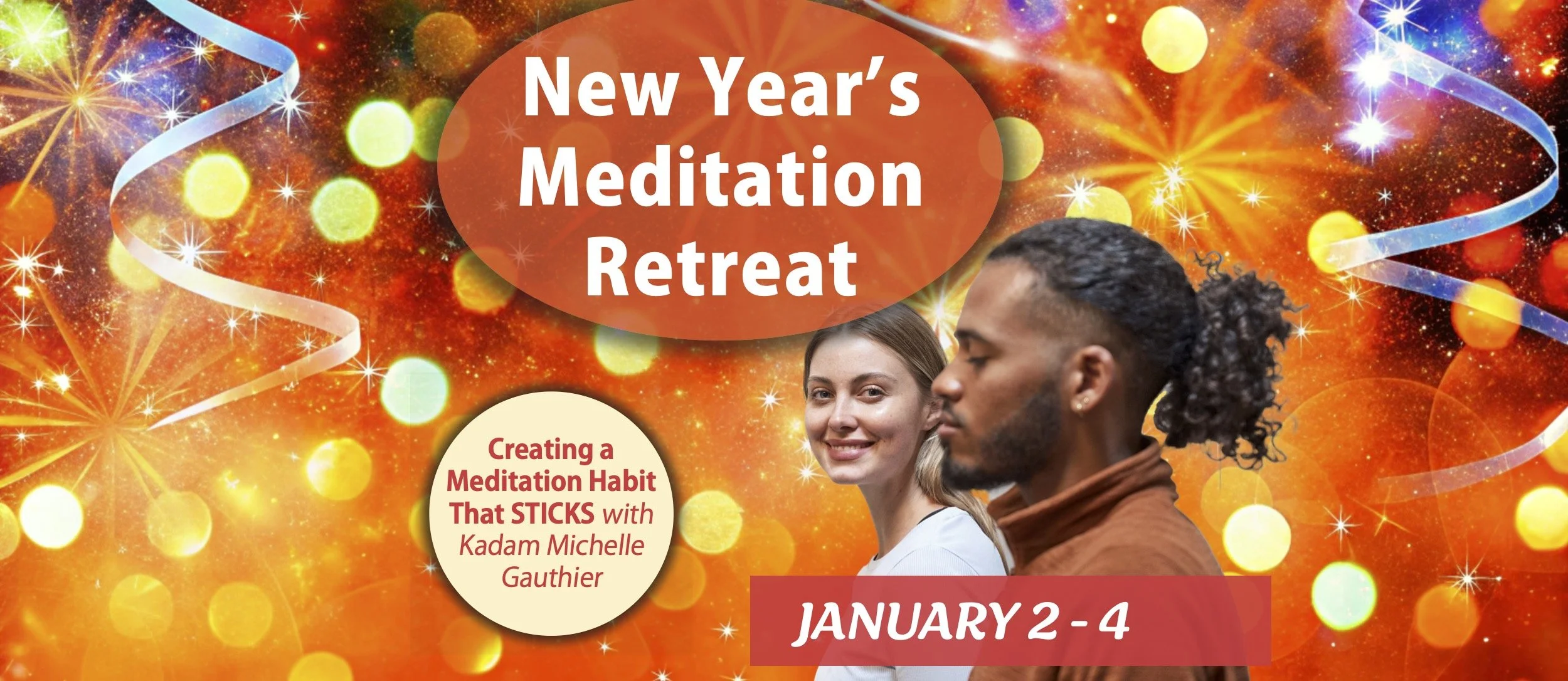 New Year's Meditation Retreat

Creating a Meditation Habit That STICKS with Kadam Michelle Gauthier

JANUARY 2 - 4